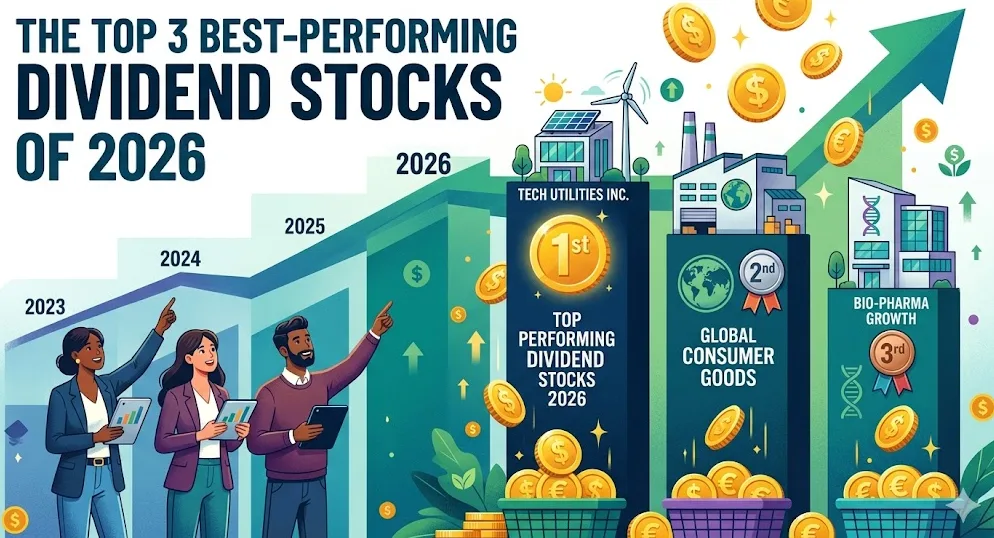 THE TOP 3 BEST-PERFORMING
DIVIDEND STOCKS
OF 2026

2023
2024
2025
2026

TECH UTILITIES INC.
1st
TOP PERFORMING DIVIDEND STOCKS 2026

2nd
GLOBAL CONSUMER GOODS

BIO-PHARMA GROWTH
3rd